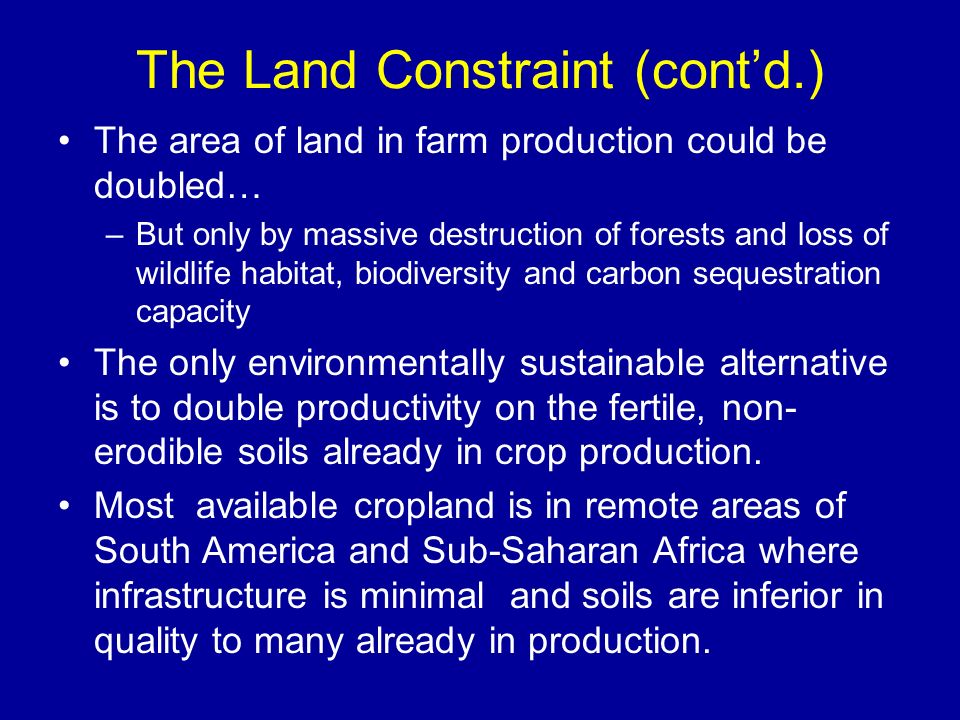 The Land Constraint (cont'd.)

• The area of land in farm production could be doubled…
  – But only by massive destruction of forests and loss of wildlife habitat, biodiversity and carbon sequestration capacity
• The only environmentally sustainable alternative is to double productivity on the fertile, non-erodible soils already in crop production.
• Most available cropland is in remote areas of South America and Sub-Saharan Africa where infrastructure is minimal and soils are inferior in quality to many already in production.